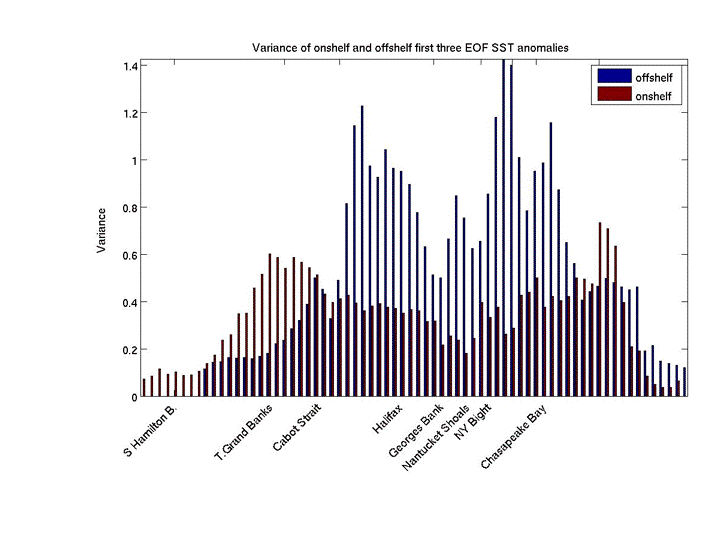 Variance of onshelf and offshelf first three EOF SST anomalies

offshelf
onshelf

Variance

1.4
1.2
1
0.8
0.6
0.4
0.2
0

S Hamilton B.
T.Grand Banks
Cabot Strait
Halifax
Georges Bank
Nantucket Shoals
NY Bight
Chasapeake Bay